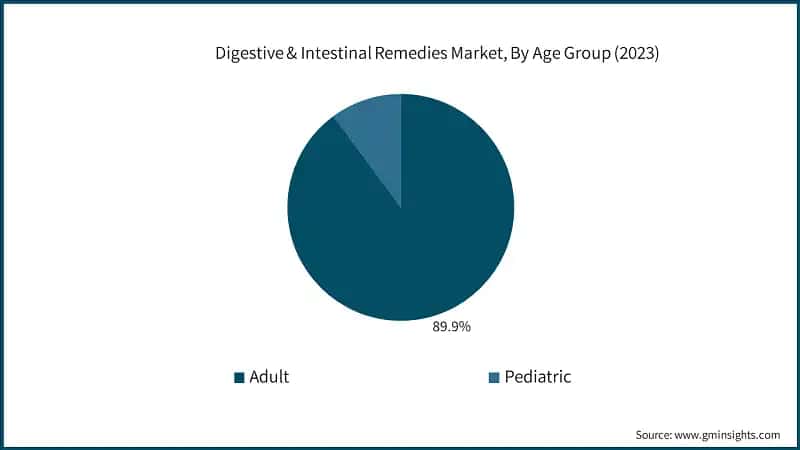 Digestive & Intestinal Remedies Market, By Age Group (2023)

89.9%

Adult

Pediatric

Source: www.gminsights.com